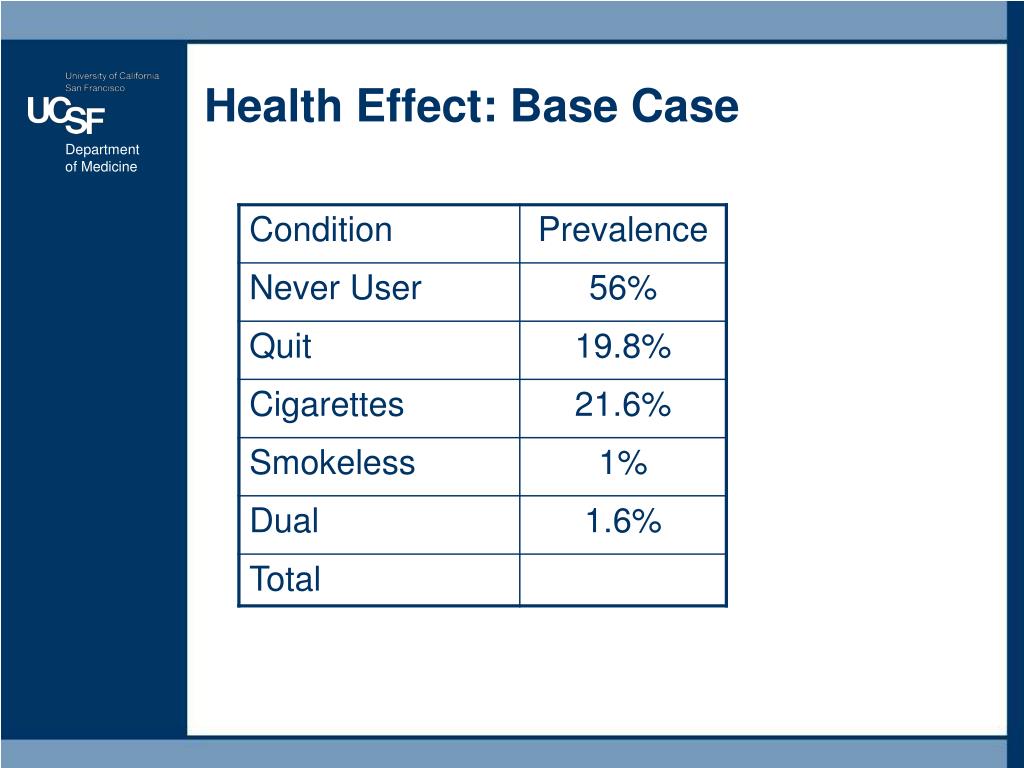 University of California
San Francisco
UCSF
Department
of Medicine

Health Effect: Base Case

| Condition | Prevalence |
|---|---|
| Never User | 56% |
| Quit | 19.8% |
| Cigarettes | 21.6% |
| Smokeless | 1% |
| Dual | 1.6% |
| Total | |